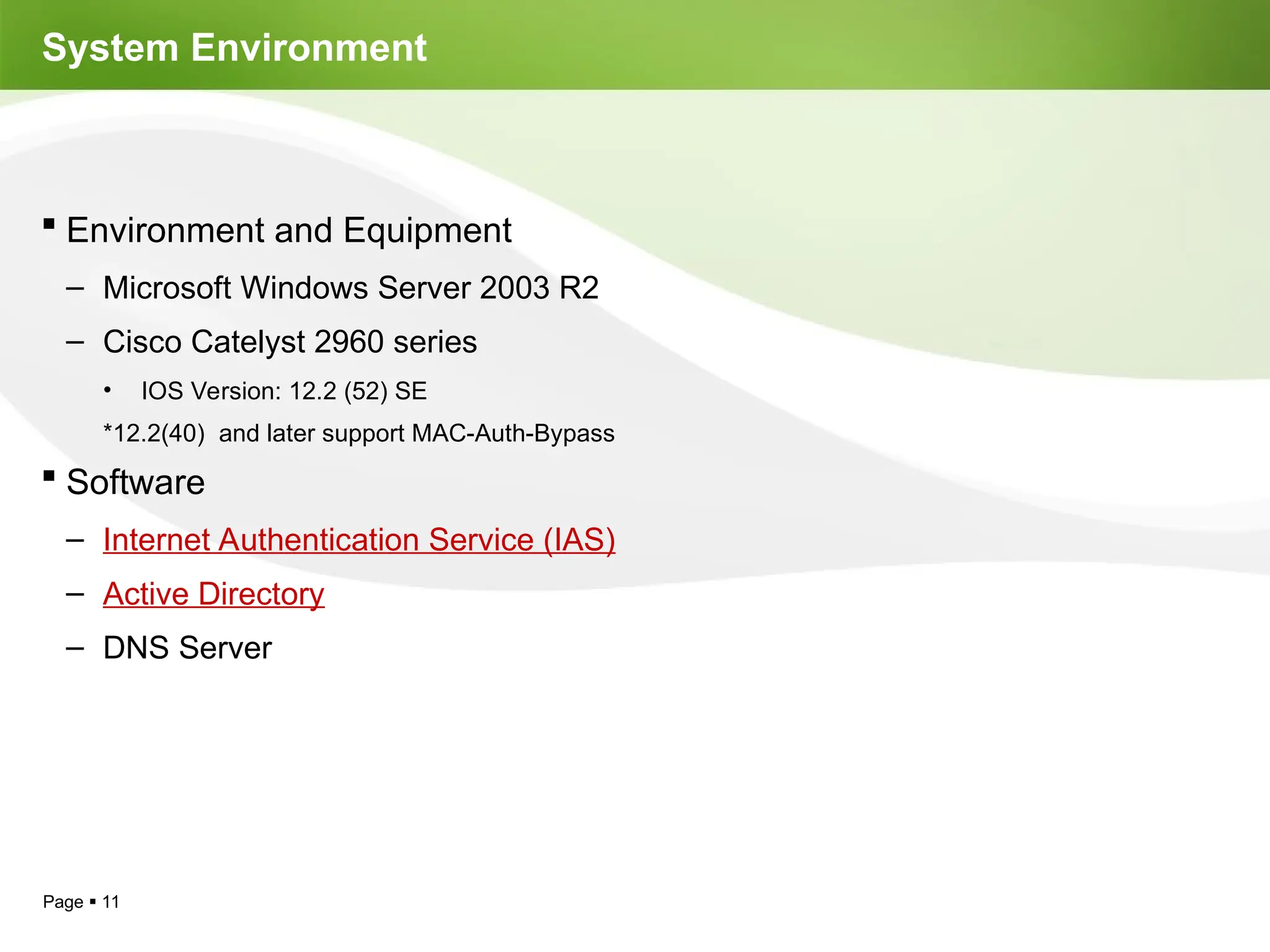 System Environment

▪ Environment and Equipment

– Microsoft Windows Server 2003 R2

– Cisco Catelyst 2960 series

• IOS Version: 12.2 (52) SE

*12.2(40) and later support MAC-Auth-Bypass

▪ Software

– Internet Authentication Service (IAS)

– Active Directory

– DNS Server

Page ▪ 11